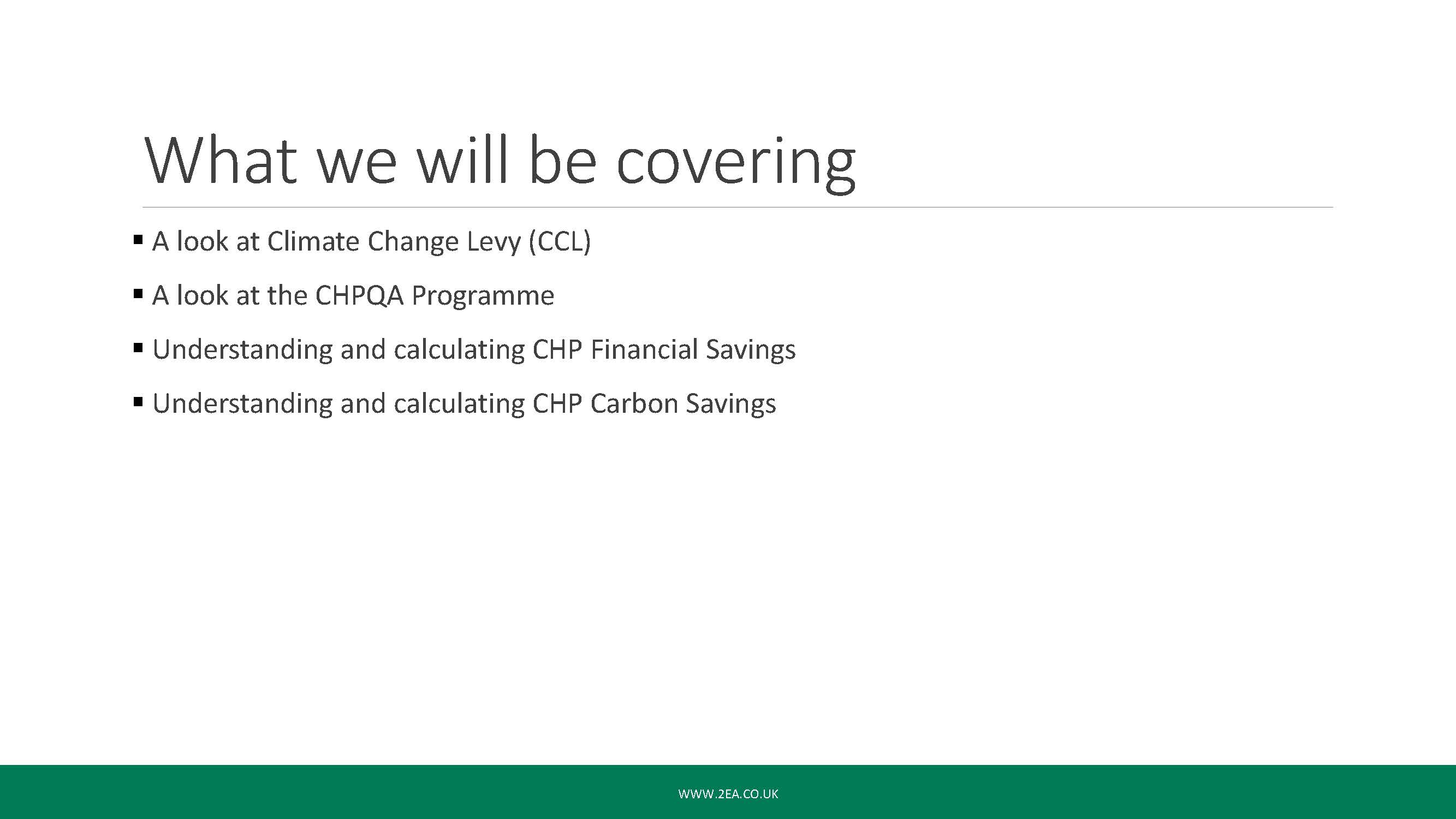 What we will be covering

▪ A look at Climate Change Levy (CCL)

▪ A look at the CHPQA Programme

▪ Understanding and calculating CHP Financial Savings

▪ Understanding and calculating CHP Carbon Savings

WWW.2EA.CO.UK